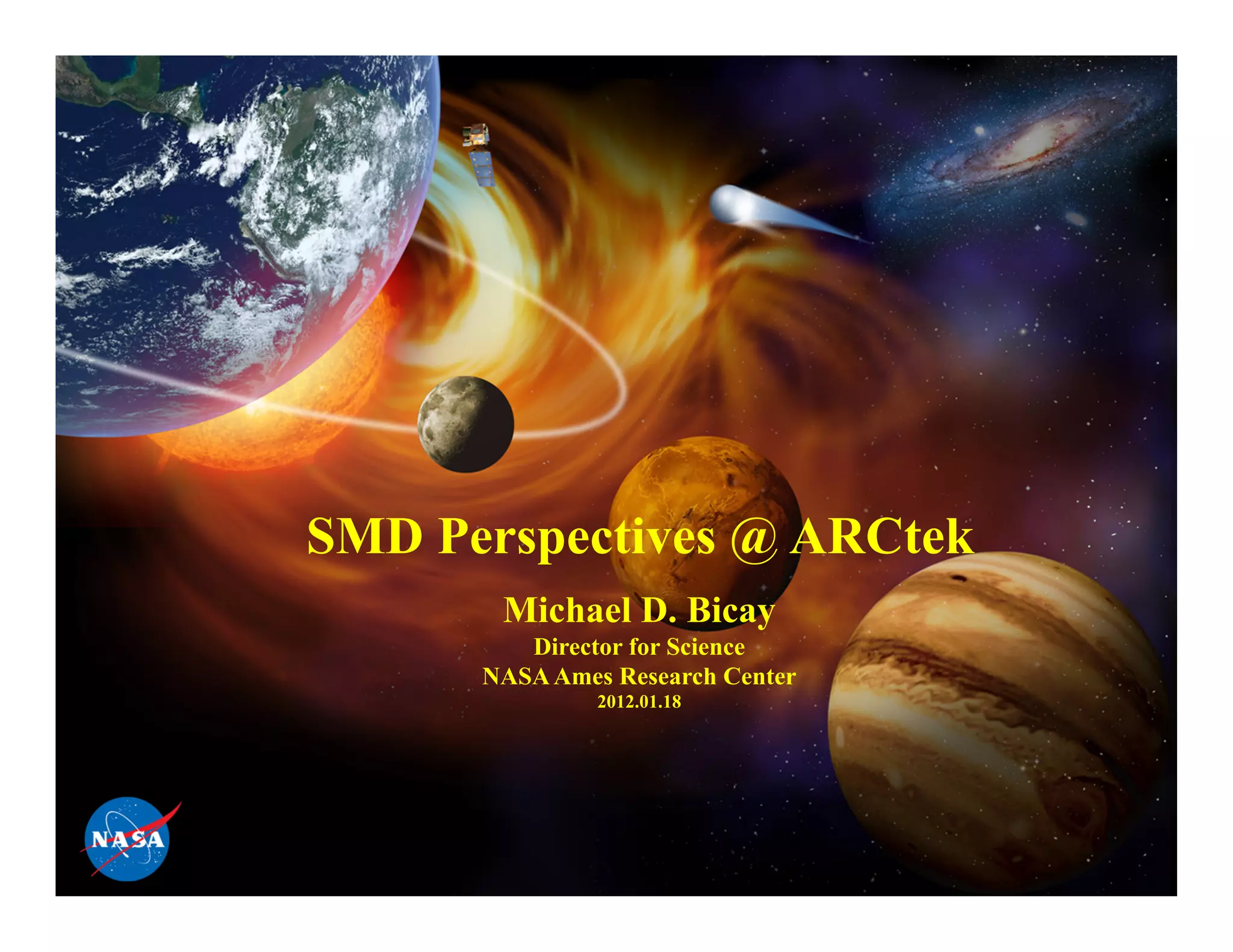 SMD Perspectives @ ARCtek

Michael D. Bicay
Director for Science
NASA Ames Research Center
2012.01.18

NASA